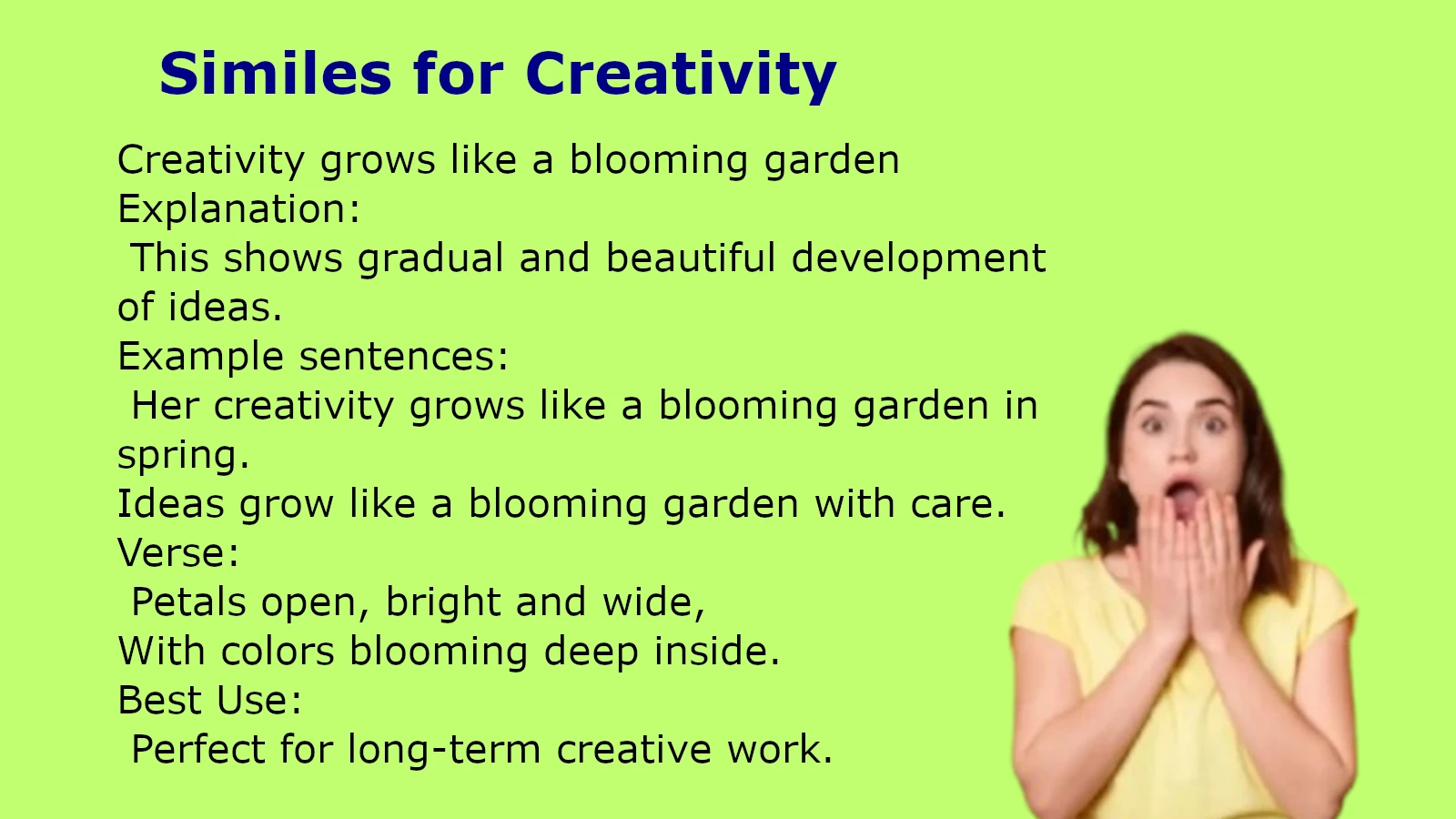 Similes for Creativity

Creativity grows like a blooming garden
Explanation:
This shows gradual and beautiful development of ideas.
Example sentences:
Her creativity grows like a blooming garden in spring.
Ideas grow like a blooming garden with care.
Verse:
Petals open, bright and wide,
With colors blooming deep inside.
Best Use:
Perfect for long-term creative work.